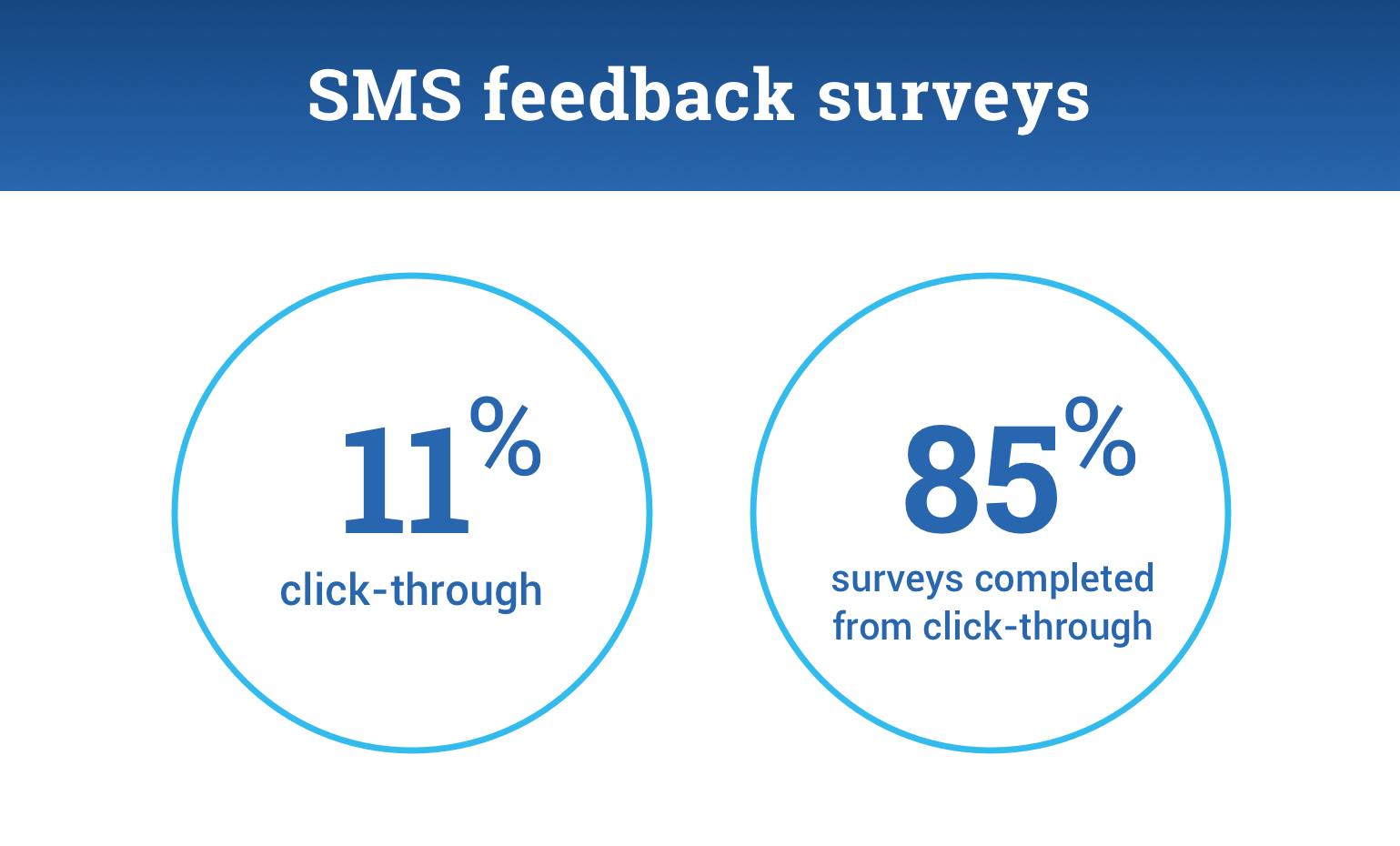 SMS feedback surveys

11%
click-through

85%
surveys completed from click-through